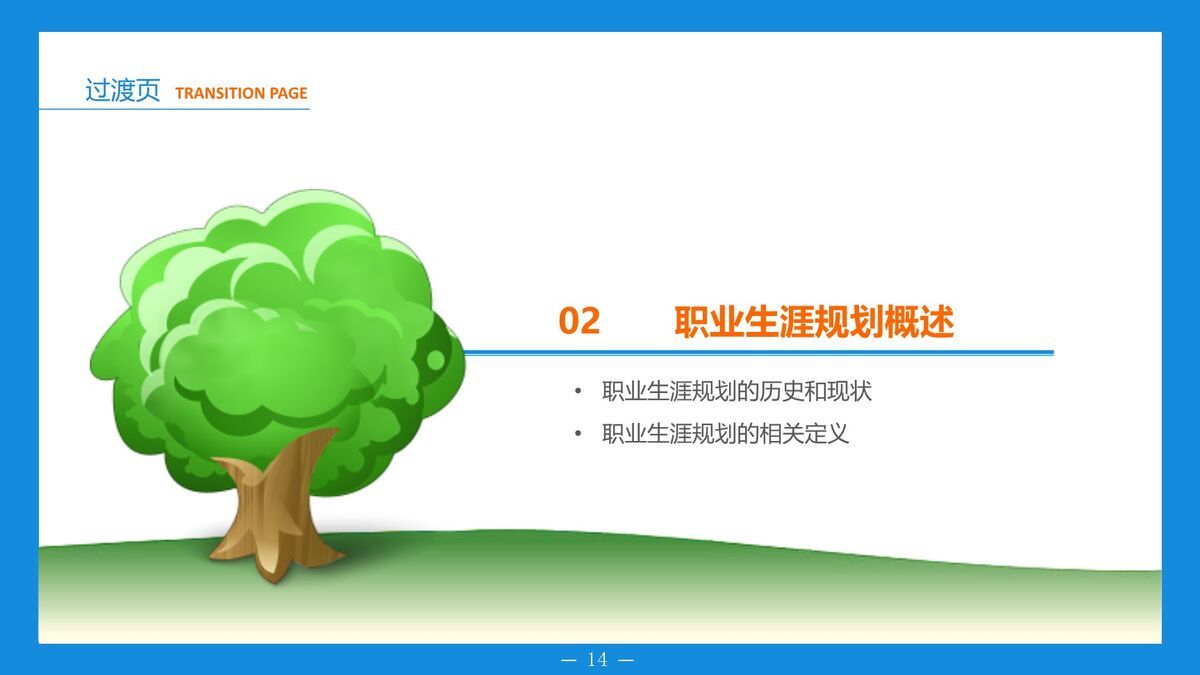 过渡页 TRANSITION PAGE

02 职业生涯规划概述

• 职业生涯规划的历史和现状
• 职业生涯规划的相关定义

— 14 —